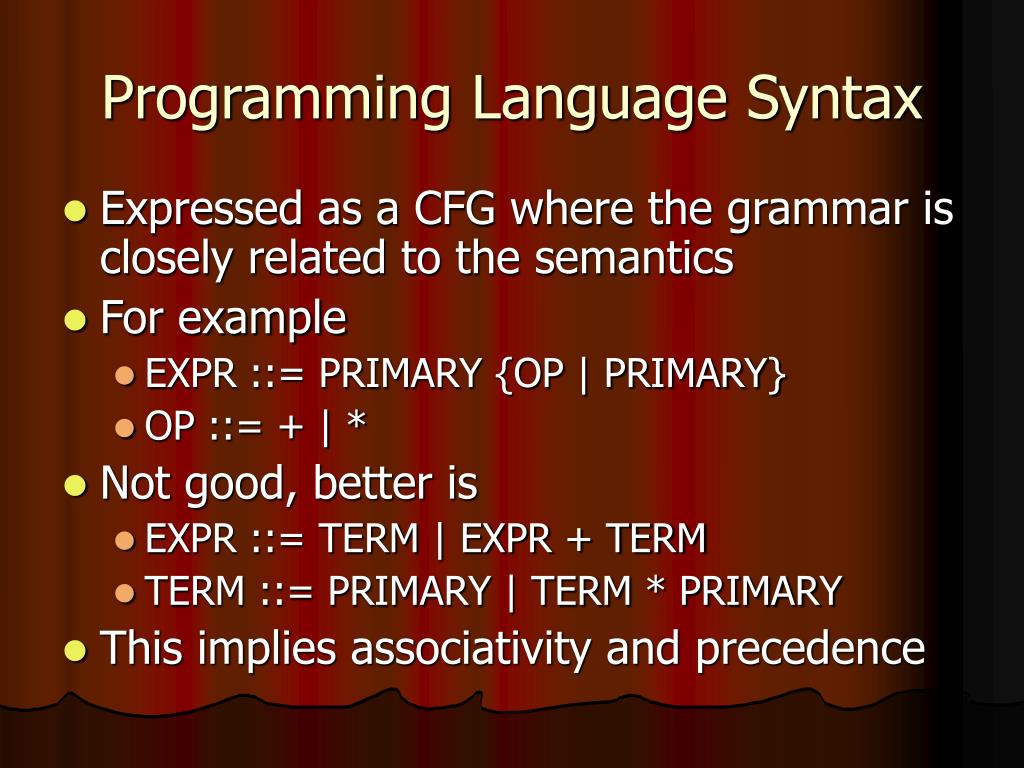 Programming Language Syntax

- Expressed as a CFG where the grammar is closely related to the semantics
- For example
  - EXPR ::= PRIMARY {OP | PRIMARY}
  - OP ::= + | *
- Not good, better is
  - EXPR ::= TERM | EXPR + TERM
  - TERM ::= PRIMARY | TERM * PRIMARY
- This implies associativity and precedence